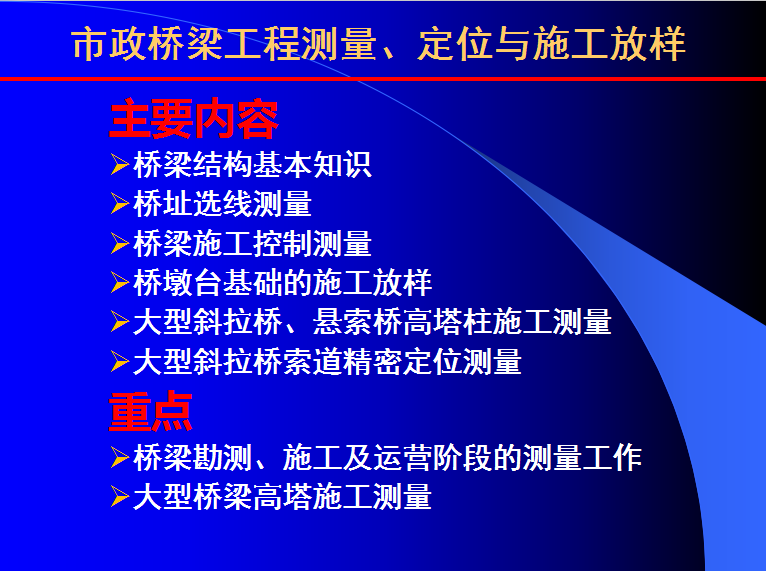 市政桥梁工程测量、定位与施工放样

主要内容

➢桥梁结构基本知识
➢桥址选线测量
➢桥梁施工控制测量
➢桥墩台基础的施工放样
➢大型斜拉桥、悬索桥高塔柱施工测量
➢大型斜拉桥索道精密定位测量

重点

➢桥梁勘测、施工及运营阶段的测量工作
➢大型桥梁高塔施工测量